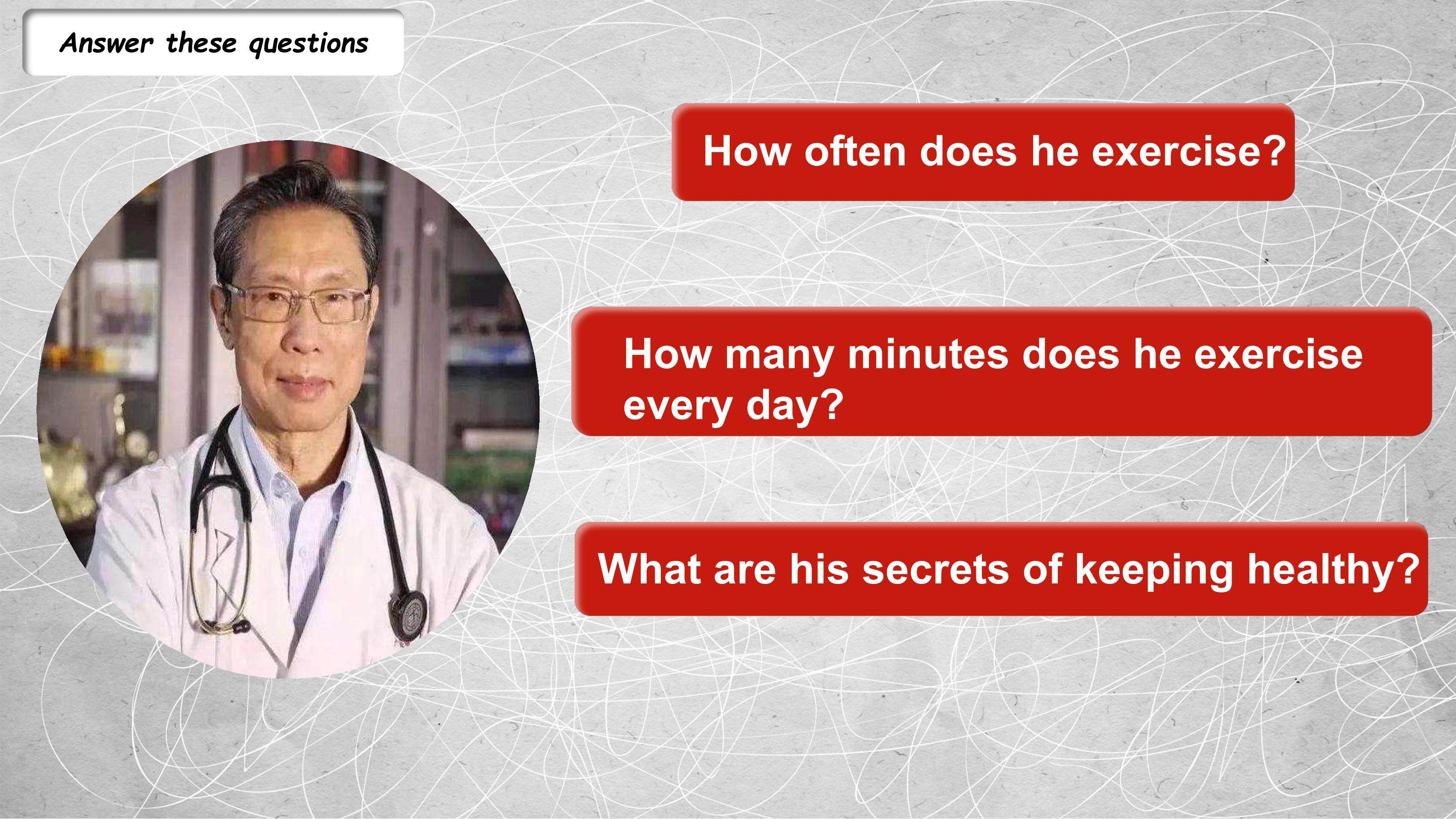 Answer these questions

How often does he exercise?

How many minutes does he exercise every day?

What are his secrets of keeping healthy?